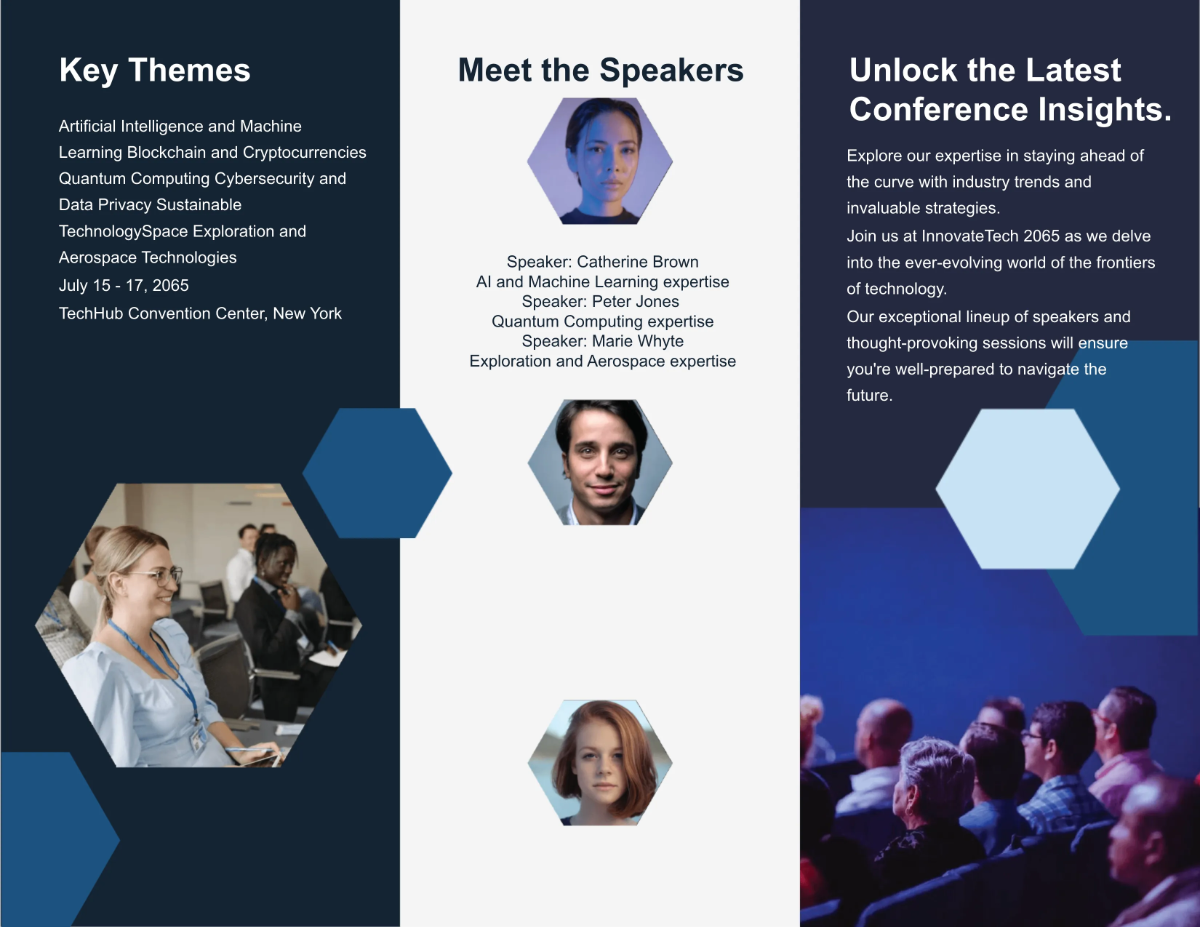 Key Themes

Artificial Intelligence and Machine Learning Blockchain and Cryptocurrencies Quantum Computing Cybersecurity and Data Privacy Sustainable TechnologySpace Exploration and Aerospace Technologies

July 15 - 17, 2065

TechHub Convention Center, New York

Meet the Speakers

Speaker: Catherine Brown
AI and Machine Learning expertise
Speaker: Peter Jones
Quantum Computing expertise
Speaker: Marie Whyte
Exploration and Aerospace expertise

Unlock the Latest Conference Insights.

Explore our expertise in staying ahead of the curve with industry trends and invaluable strategies.

Join us at InnovateTech 2065 as we delve into the ever-evolving world of the frontiers of technology.

Our exceptional lineup of speakers and thought-provoking sessions will ensure you're well-prepared to navigate the future.